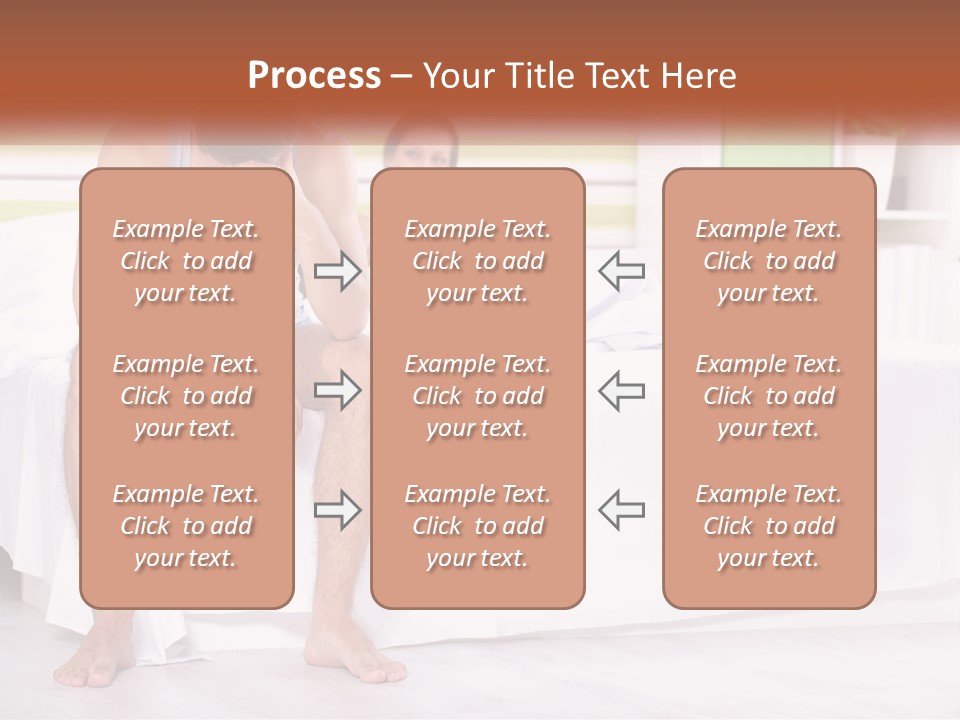 Process – Your Title Text Here

Example Text. Click to add your text.

Example Text. Click to add your text.

Example Text. Click to add your text.

Example Text. Click to add your text.

Example Text. Click to add your text.

Example Text. Click to add your text.

Example Text. Click to add your text.

Example Text. Click to add your text.

Example Text. Click to add your text.